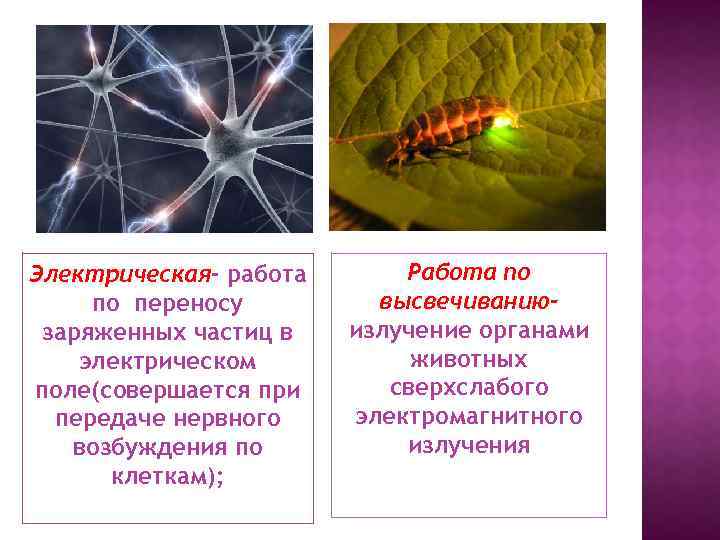 Электрическая- работа по переносу заряженных частиц в электрическом поле(совершается при передаче нервного возбуждения по клеткам);

Работа по высвечиванию- излучение органами животных сверхслабого электромагнитного излучения